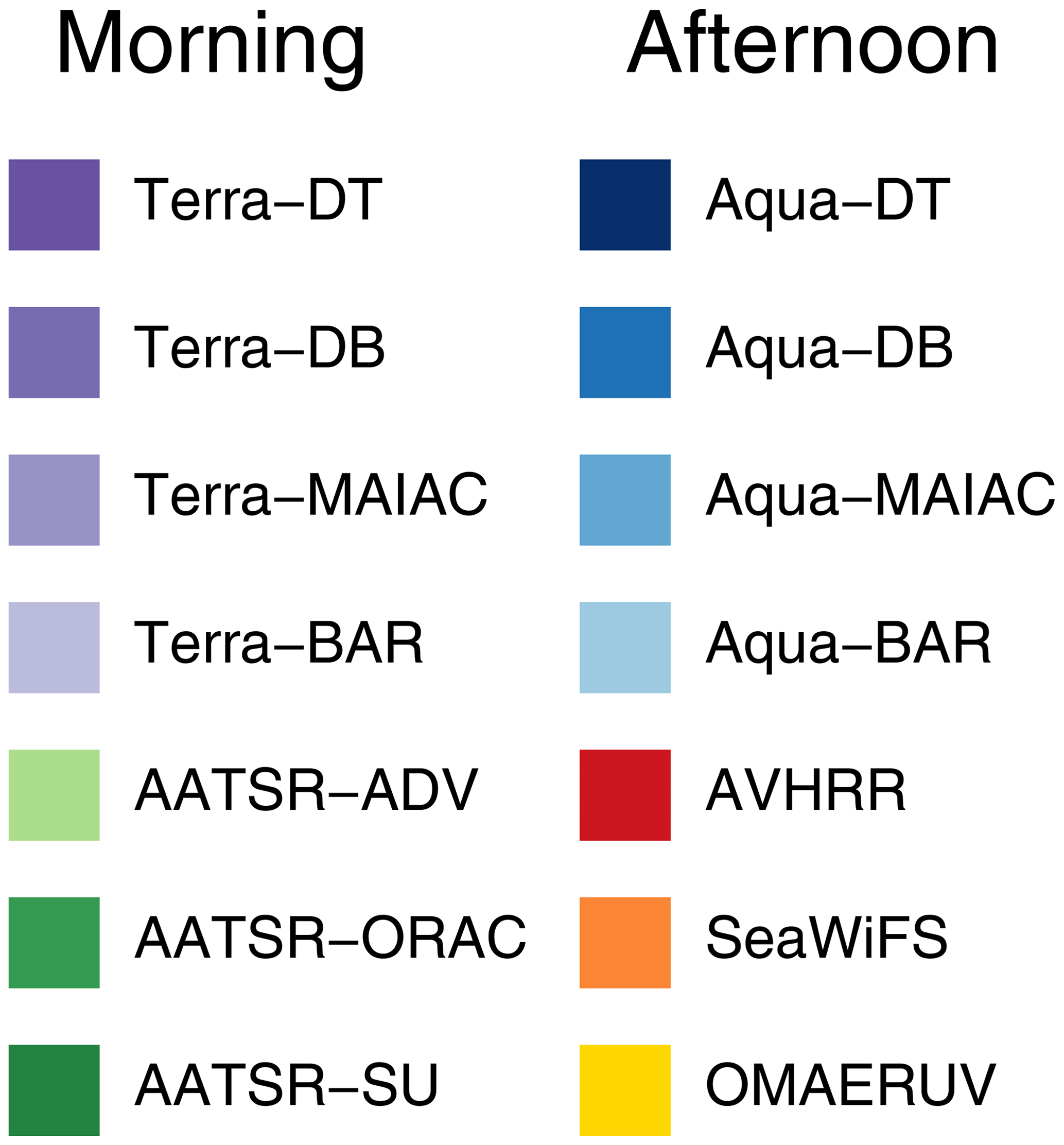 Morning

Terra–DT

Terra–DB

Terra–MAIAC

Terra–BAR

AATSR–ADV

AATSR–ORAC

AATSR–SU

Afternoon

Aqua–DT

Aqua–DB

Aqua–MAIAC

Aqua–BAR

AVHRR

SeaWiFS

OMAERUV